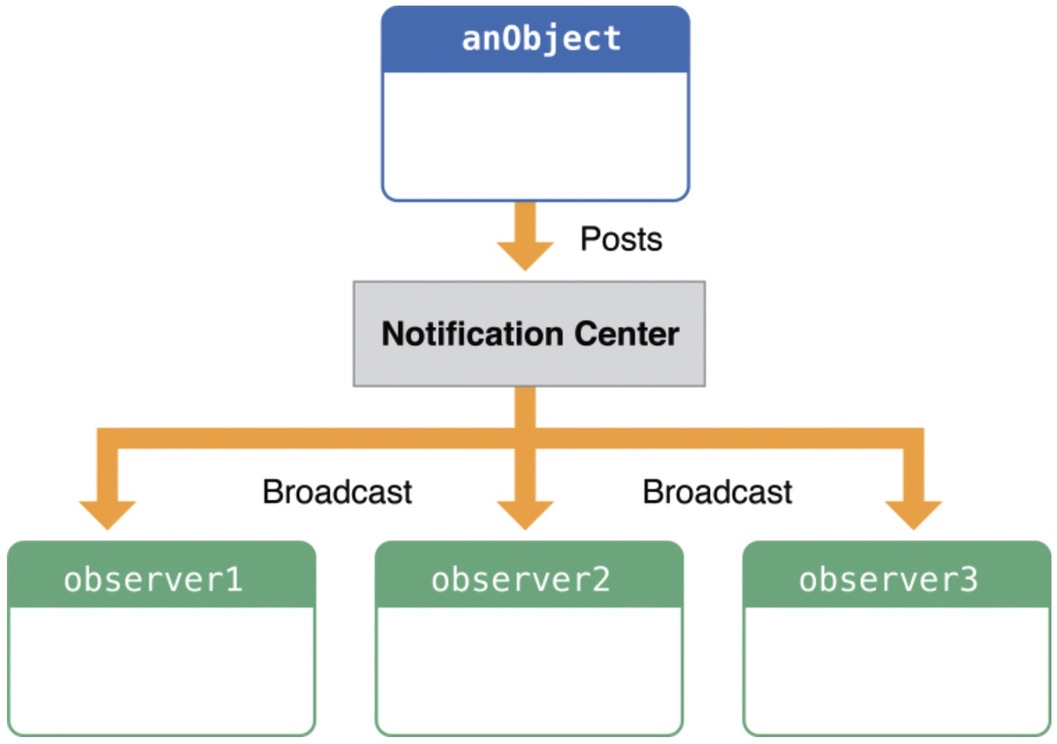 anObject

Posts

Notification Center

Broadcast

Broadcast

observer1

observer2

observer3